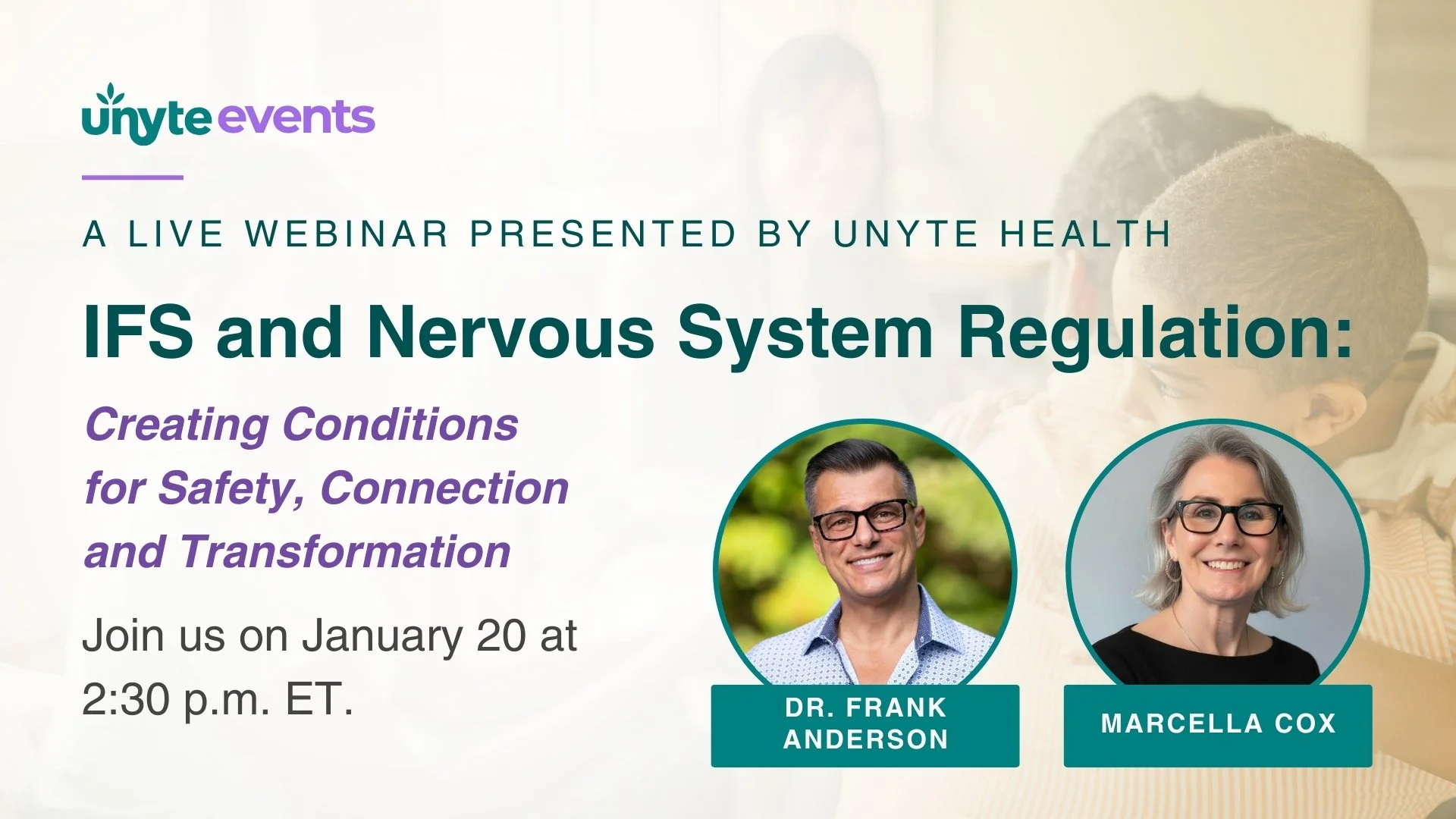 unyte events

A LIVE WEBINAR PRESENTED BY UNYTE HEALTH

IFS and Nervous System Regulation:

Creating Conditions for Safety, Connection and Transformation

Join us on January 20 at 2:30 p.m. ET.

DR. FRANK ANDERSON

MARCELLA COX